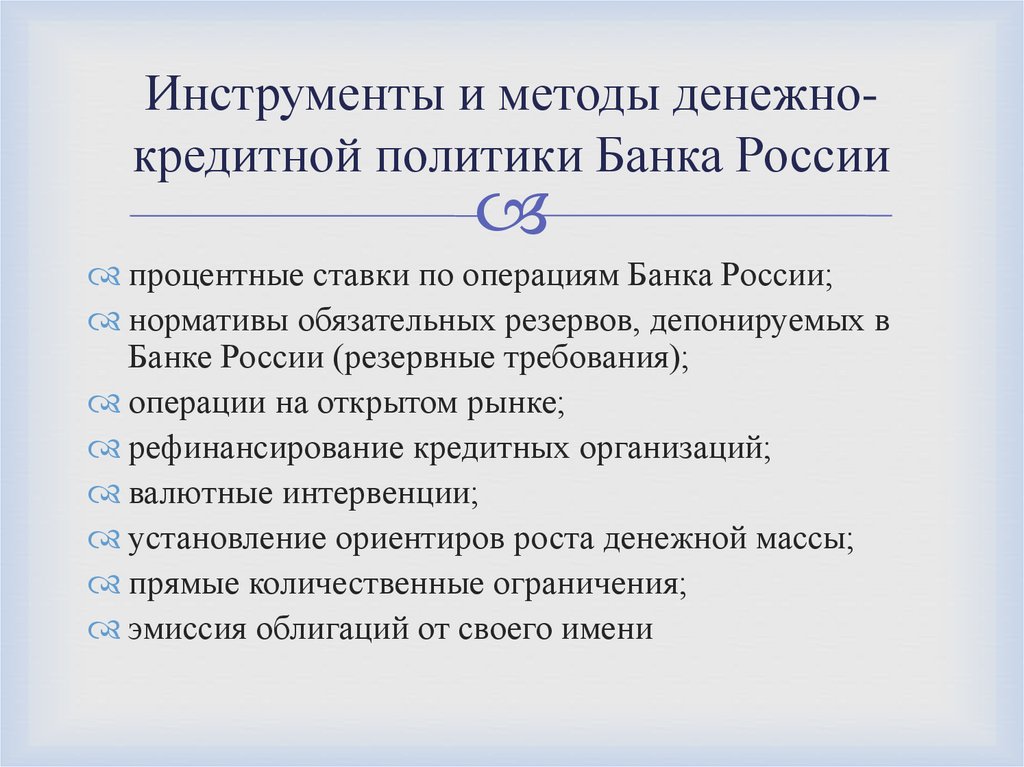 Инструменты и методы денежно-кредитной политики Банка России

процентные ставки по операциям Банка России;
нормативы обязательных резервов, депонируемых в Банке России (резервные требования);
операции на открытом рынке;
рефинансирование кредитных организаций;
валютные интервенции;
установление ориентиров роста денежной массы;
прямые количественные ограничения;
эмиссия облигаций от своего имени